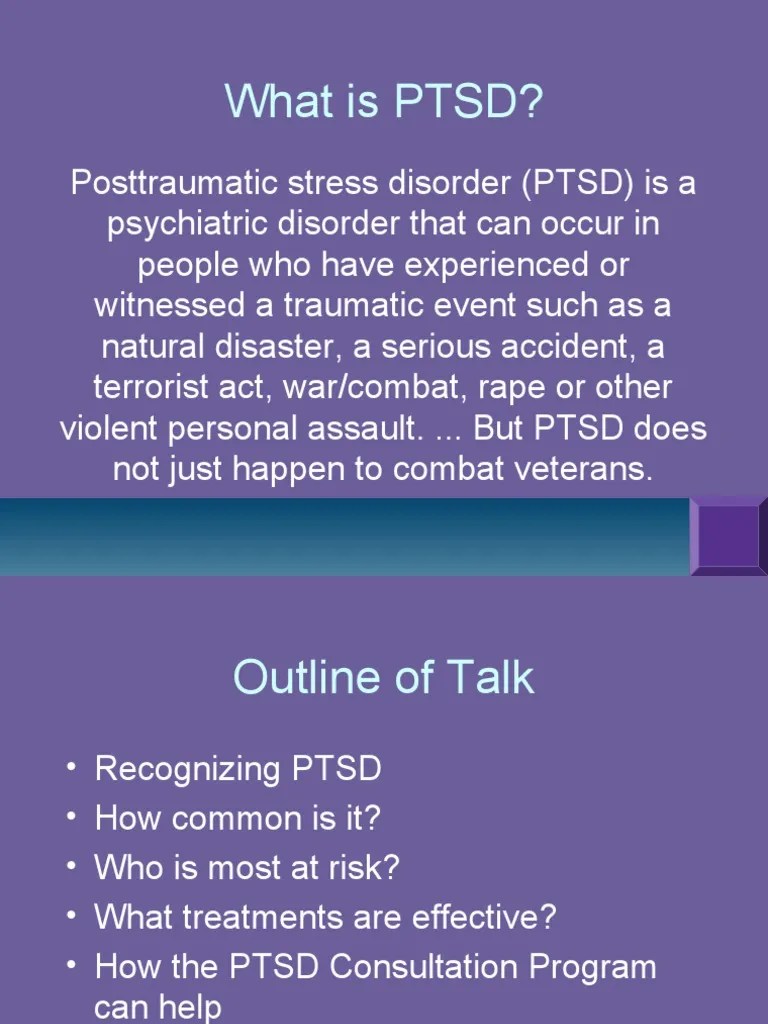 What is PTSD?

Posttraumatic stress disorder (PTSD) is a psychiatric disorder that can occur in people who have experienced or witnessed a traumatic event such as a natural disaster, a serious accident, a terrorist act, war/combat, rape or other violent personal assault. ... But PTSD does not just happen to combat veterans.

Outline of Talk

• Recognizing PTSD
• How common is it?
• Who is most at risk?
• What treatments are effective?
• How the PTSD Consultation Program can help